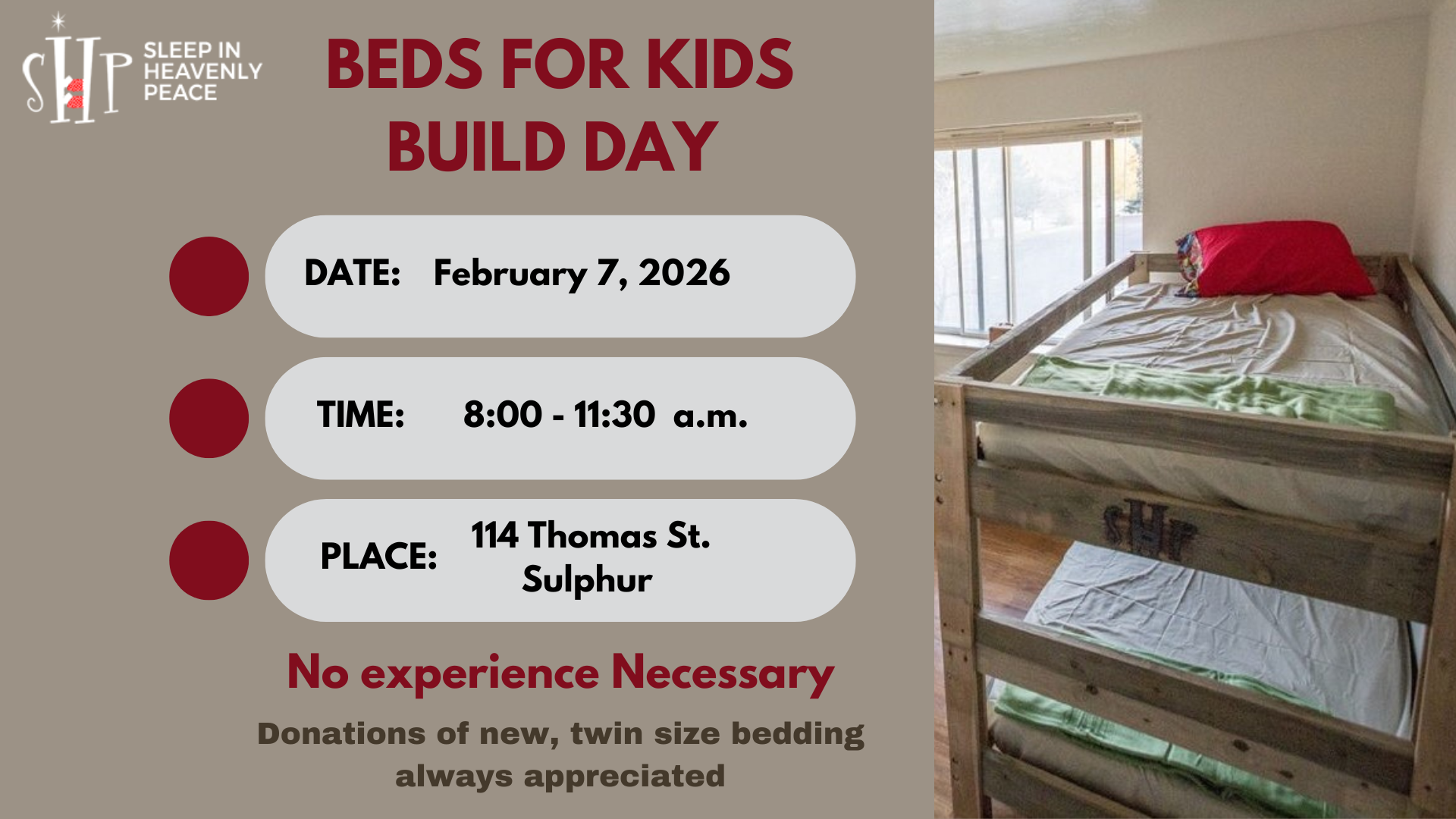 SHP SLEEP IN HEAVENLY PEACE

BEDS FOR KIDS BUILD DAY

DATE: February 7, 2026

TIME: 8:00 - 11:30 a.m.

PLACE: 114 Thomas St. Sulphur

No experience Necessary

Donations of new, twin size bedding always appreciated

SHP